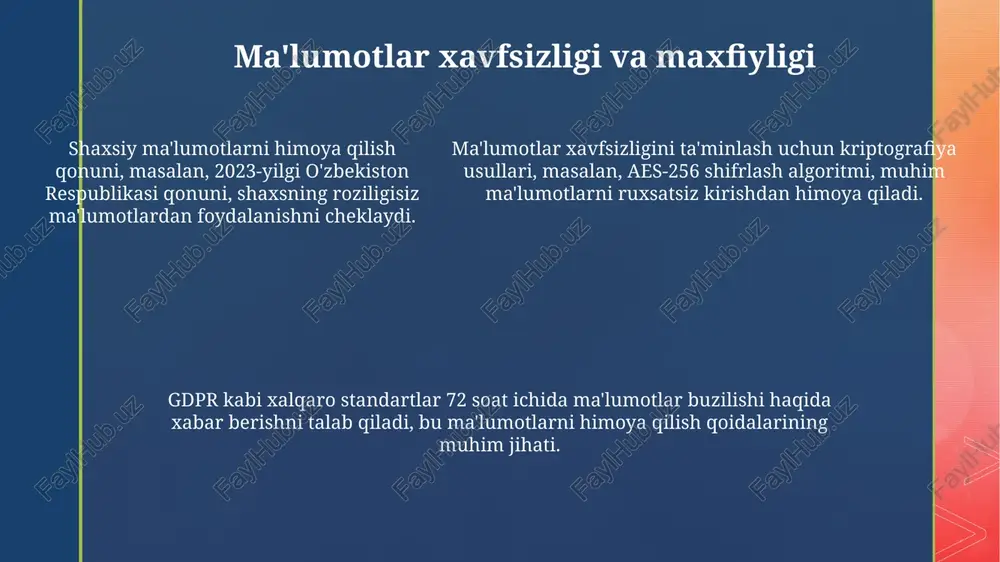 Ma'lumotlar xavfsizligi va maxfiyligi

Shaxsiy ma'lumotlarni himoya qilish qonuni, masalan, 2023-yilgi O'zbekiston Respublikasi qonuni, shaxsning roziligisiz ma'lumotlardan foydalanishni cheklaydi.

Ma'lumotlar xavfsizligini ta'minlash uchun kriptografiya usullari, masalan, AES-256 shifrlash algoritmi, muhim ma'lumotlarni ruxsatsiz kirishdan himoya qiladi.

GDPR kabi xalqaro standartlar 72 soat ichida ma'lumotlar buzilishi haqida xabar berishni talab qiladi, bu ma'lumotlarni himoya qilish qoidalarining muhim jihati.

FaylHub.uz